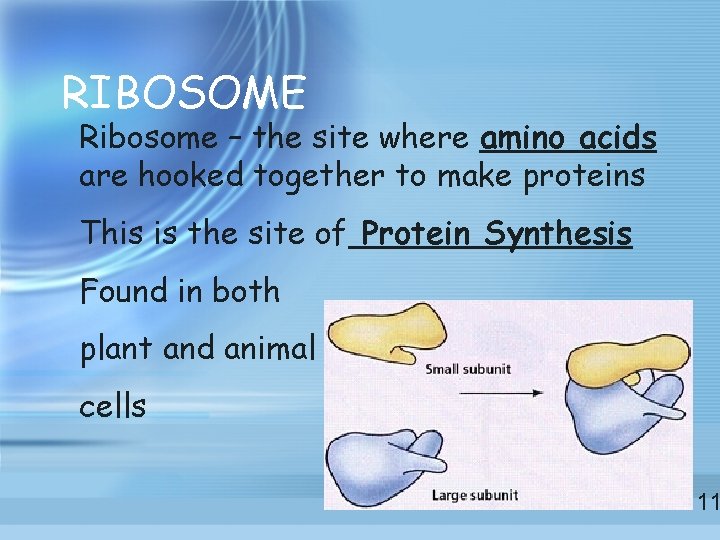 RIBOSOME

Ribosome – the site where amino acids are hooked together to make proteins

This is the site of Protein Synthesis

Found in both plant and animal cells

Small subunit

Large subunit

11